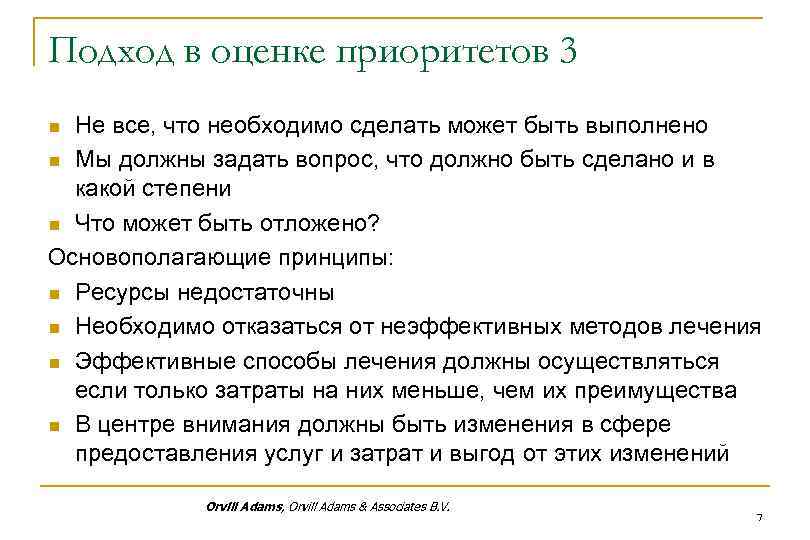 Подход в оценке приоритетов 3

- Не все, что необходимо сделать может быть выполнено
- Мы должны задать вопрос, что должно быть сделано и в какой степени
- Что может быть отложено?

Основополагающие принципы:

- Ресурсы недостаточны
- Необходимо отказаться от неэффективных методов лечения
- Эффективные способы лечения должны осуществляться если только затраты на них меньше, чем их преимущества
- В центре внимания должны быть изменения в сфере предоставления услуг и затрат и выгод от этих изменений

Orvill Adams, Orvill Adams & Associates B.V.

7